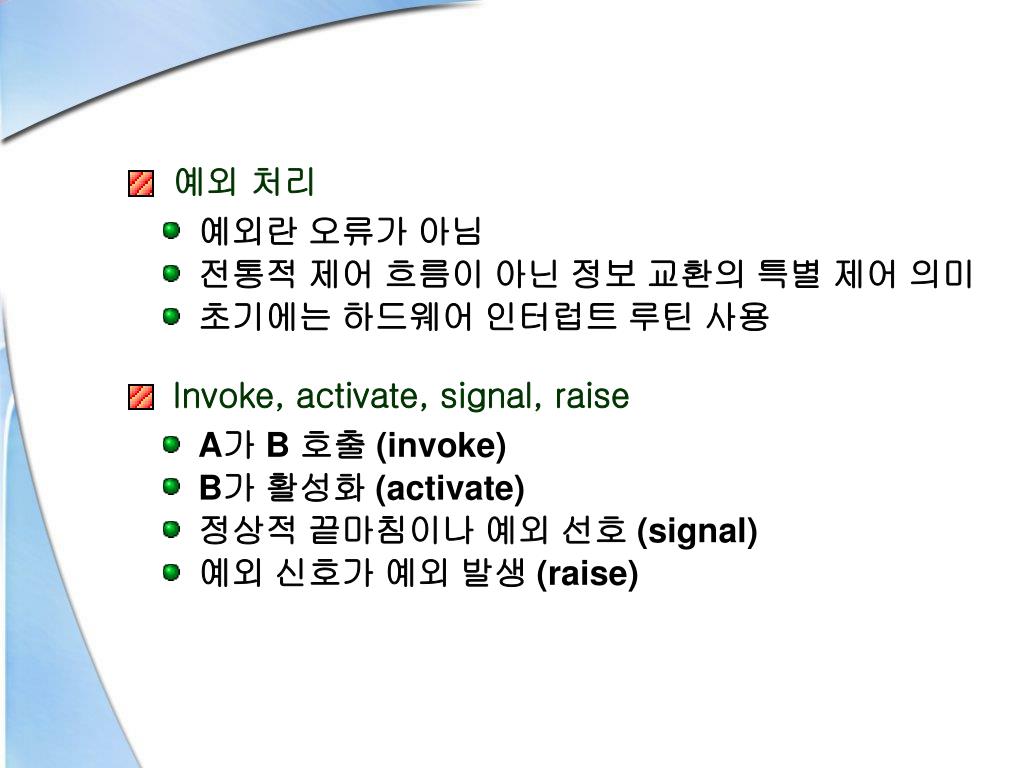 예외 처리

예외란 오류가 아님
전통적 제어 흐름이 아닌 정보 교환의 특별 제어 의미
초기에는 하드웨어 인터럽트 루틴 사용

Invoke, activate, signal, raise

A가 B 호출 (invoke)
B가 활성화 (activate)
정상적 끝마침이나 예외 선호 (signal)
예외 신호가 예외 발생 (raise)